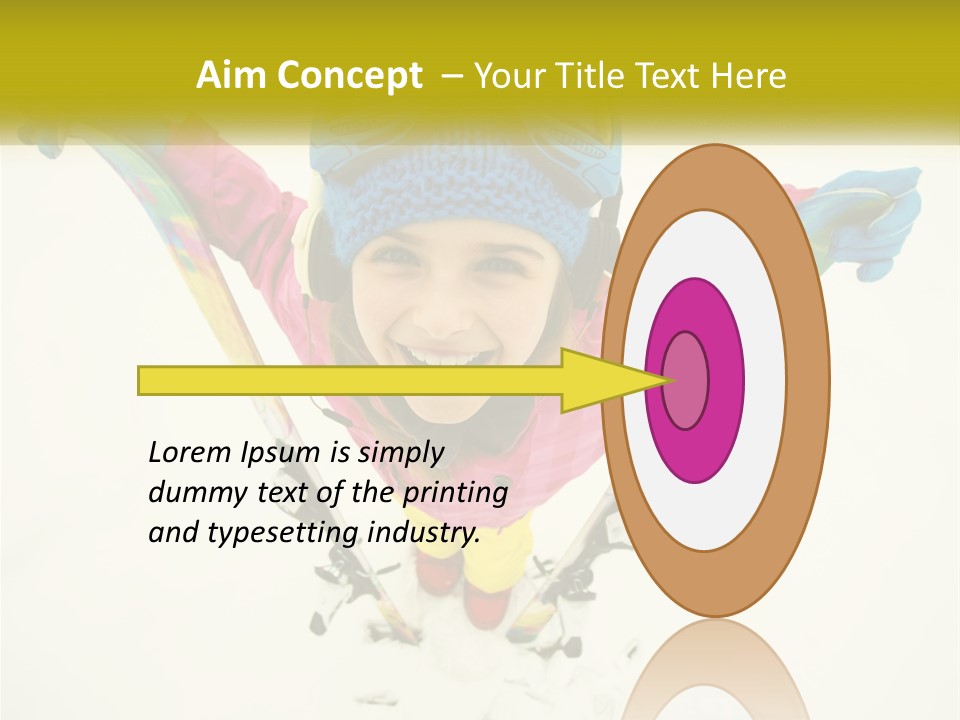 Aim Concept – Your Title Text Here

Lorem Ipsum is simply dummy text of the printing and typesetting industry.